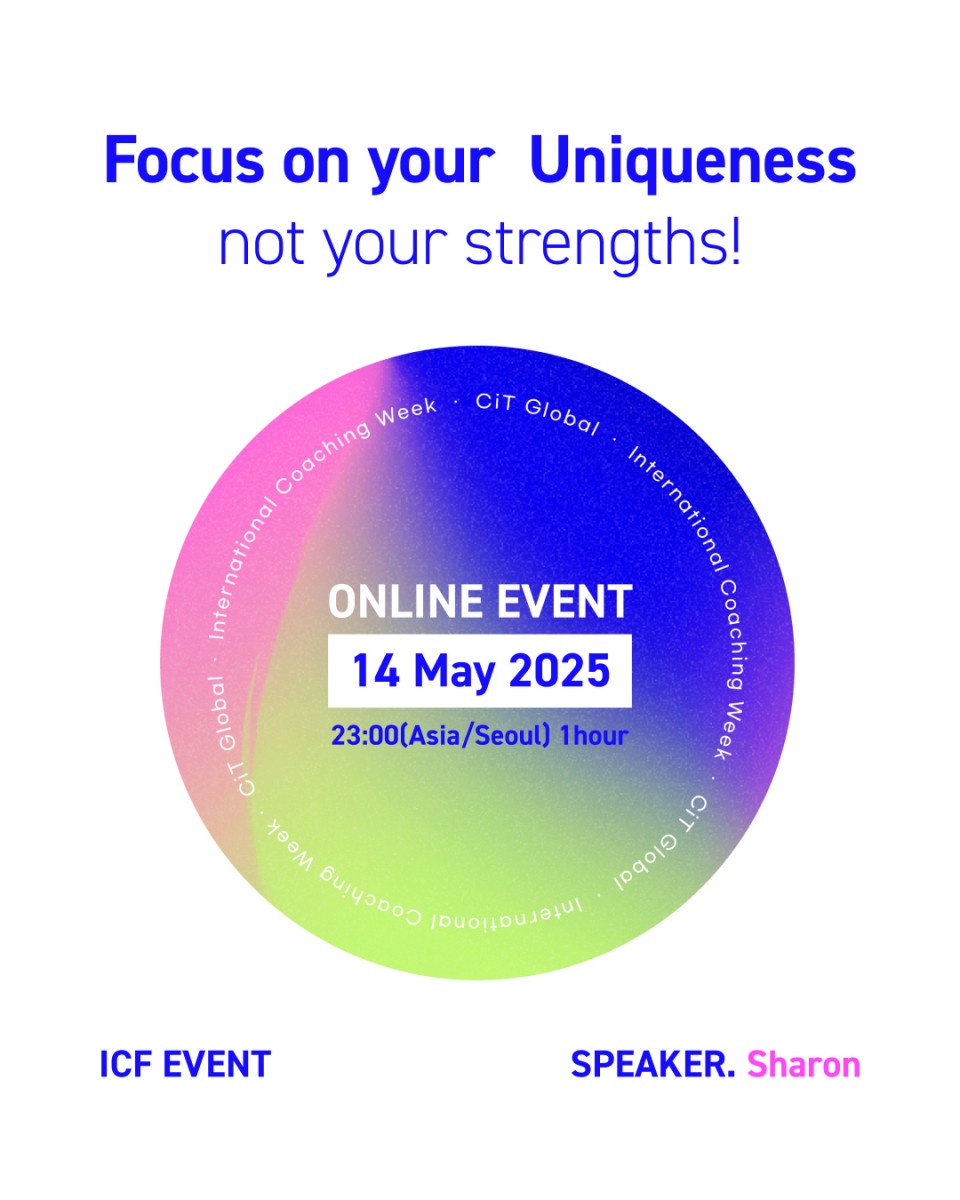 Focus on your Uniqueness
not your strengths!

International Coaching Week · CiT Global · International Coaching Week · CiT Global · International Coaching Week · CiT Global ·

ONLINE EVENT
14 May 2025
23:00(Asia/Seoul) 1hour

ICF EVENT

SPEAKER. Sharon